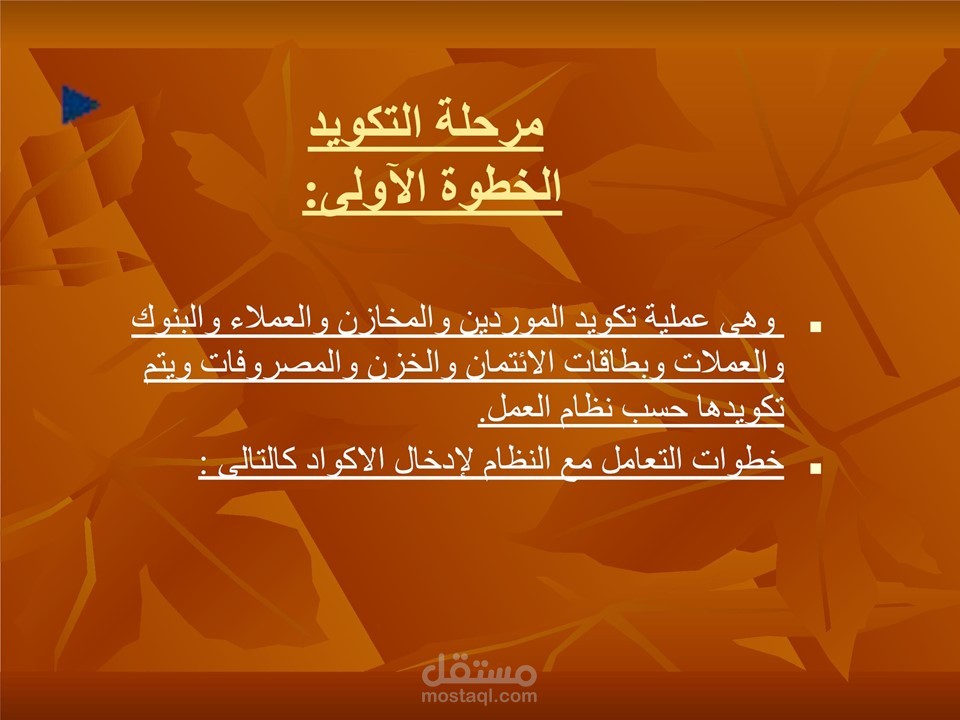 مرحلة التكويد
الخطوة الآولى:

▪ وهى عملية تكويد الموردين والمخازن والعملاء والبنوك والعملات وبطاقات الائتمان والخزن والمصروفات ويتم تكويدها حسب نظام العمل.

▪ خطوات التعامل مع النظام لإدخال الاكواد كالتالى :

مستقل
mostaql.com